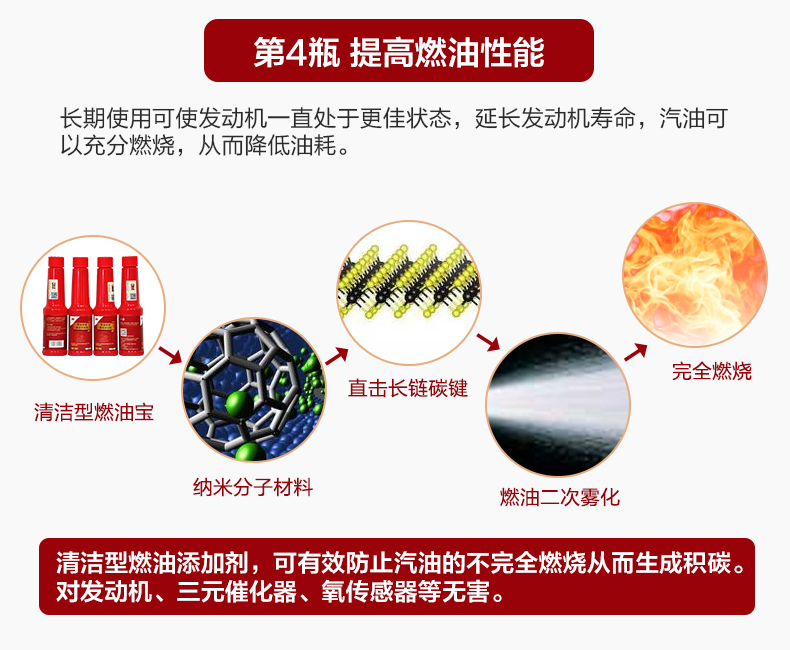 第4瓶 提高燃油性能

长期使用可使发动机一直处于更佳状态，延长发动机寿命，汽油可以充分燃烧，从而降低油耗。

清洁型燃油宝

纳米分子材料

直击长链碳键

燃油二次雾化

完全燃烧

清洁型燃油添加剂，可有效防止汽油的不完全燃烧从而生成积碳。对发动机、三元催化器、氧传感器等无害。